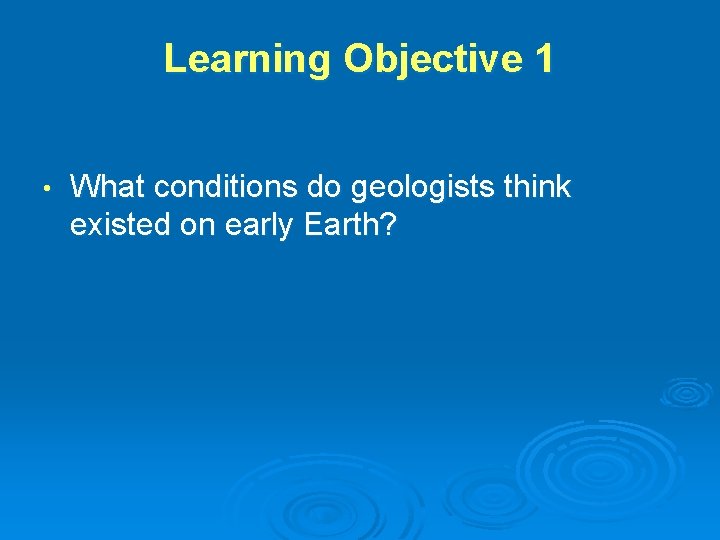 Learning Objective 1

• What conditions do geologists think existed on early Earth?